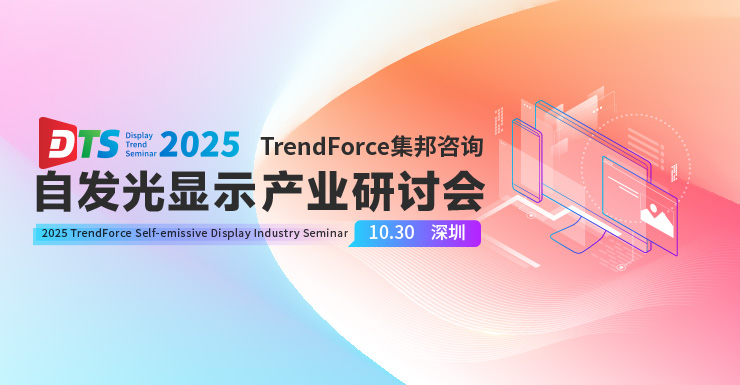 DTS Display Trend Seminar 2025 TrendForce集邦咨询

自发光显示产业研讨会

2025 TrendForce Self-emissive Display Industry Seminar 10.30 深圳